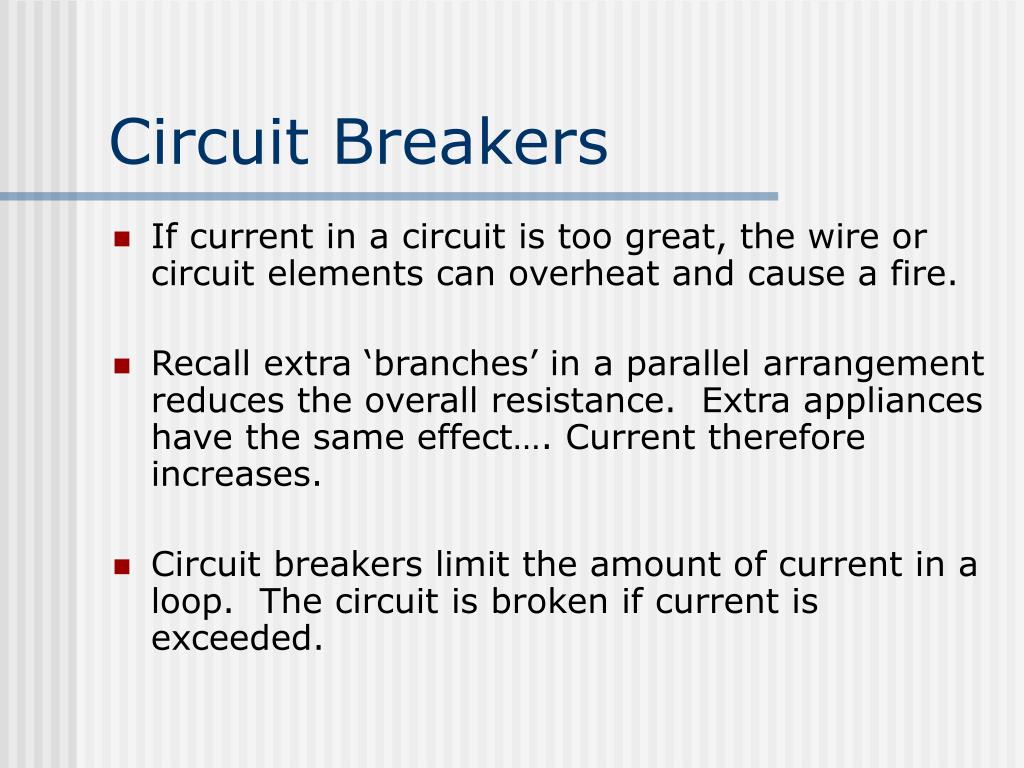 Circuit Breakers

- If current in a circuit is too great, the wire or circuit elements can overheat and cause a fire.

- Recall extra ‘branches’ in a parallel arrangement reduces the overall resistance.  Extra appliances have the same effect…. Current therefore increases.

- Circuit breakers limit the amount of current in a loop.  The circuit is broken if current is exceeded.